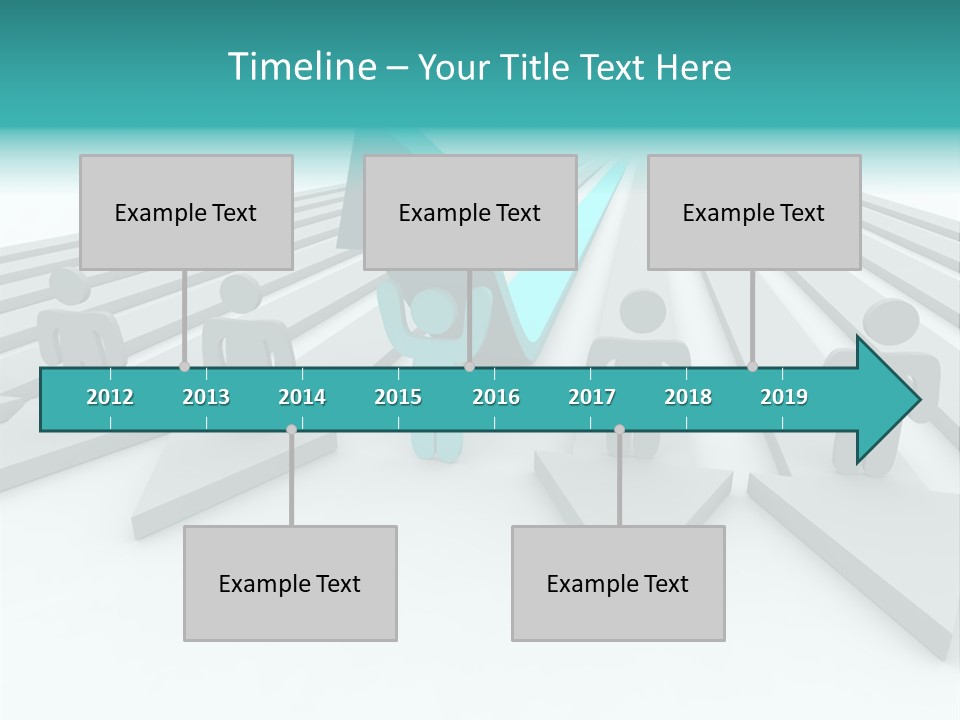 Timeline – Your Title Text Here

Example Text

Example Text

Example Text

2012 2013 2014 2015 2016 2017 2018 2019

Example Text

Example Text